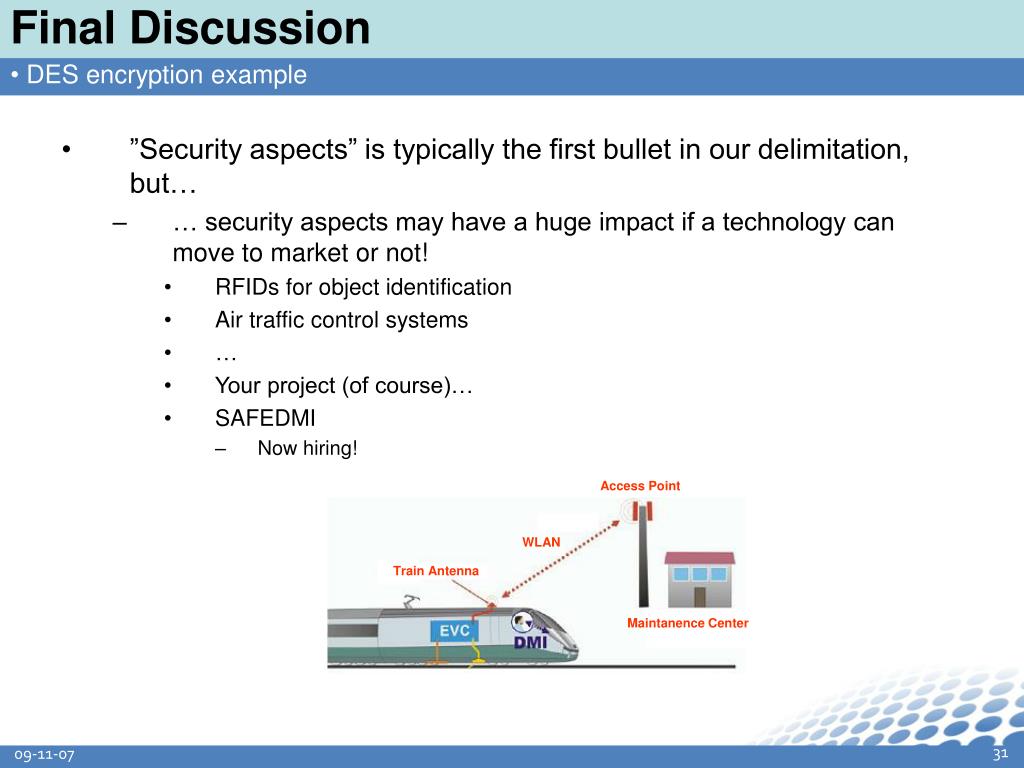 Final Discussion

• DES encryption example

• ”Security aspects” is typically the first bullet in our delimitation, but…

– … security aspects may have a huge impact if a technology can move to market or not!

• RFIDs for object identification

• Air traffic control systems

• …

• Your project (of course)…

• SAFEDMI

– Now hiring!

Access Point

WLAN

Train Antenna

EVC

DMI

Maintanence Center

09-11-07

31